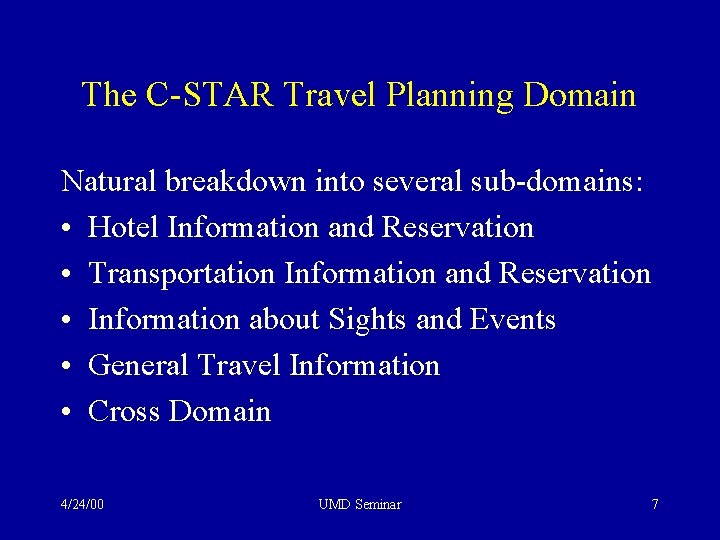 The C-STAR Travel Planning Domain

Natural breakdown into several sub-domains:
• Hotel Information and Reservation
• Transportation Information and Reservation
• Information about Sights and Events
• General Travel Information
• Cross Domain

4/24/00 UMD Seminar 7